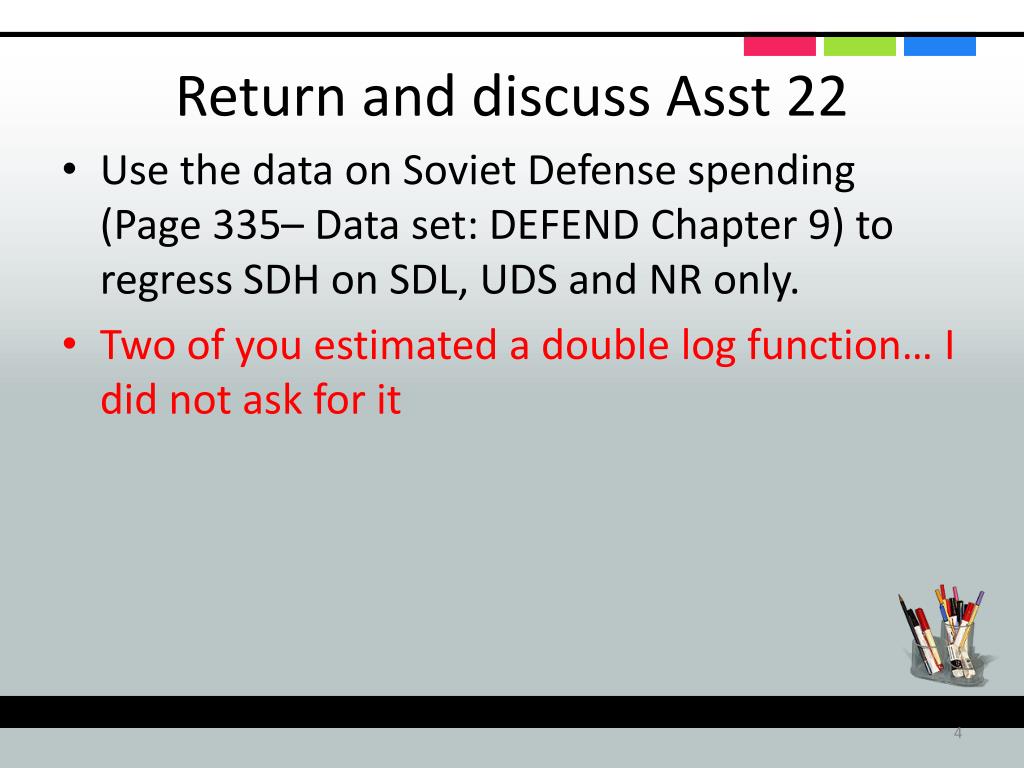 Return and discuss Asst 22

• Use the data on Soviet Defense spending (Page 335– Data set: DEFEND Chapter 9) to regress SDH on SDL, UDS and NR only.

• Two of you estimated a double log function… I did not ask for it

4